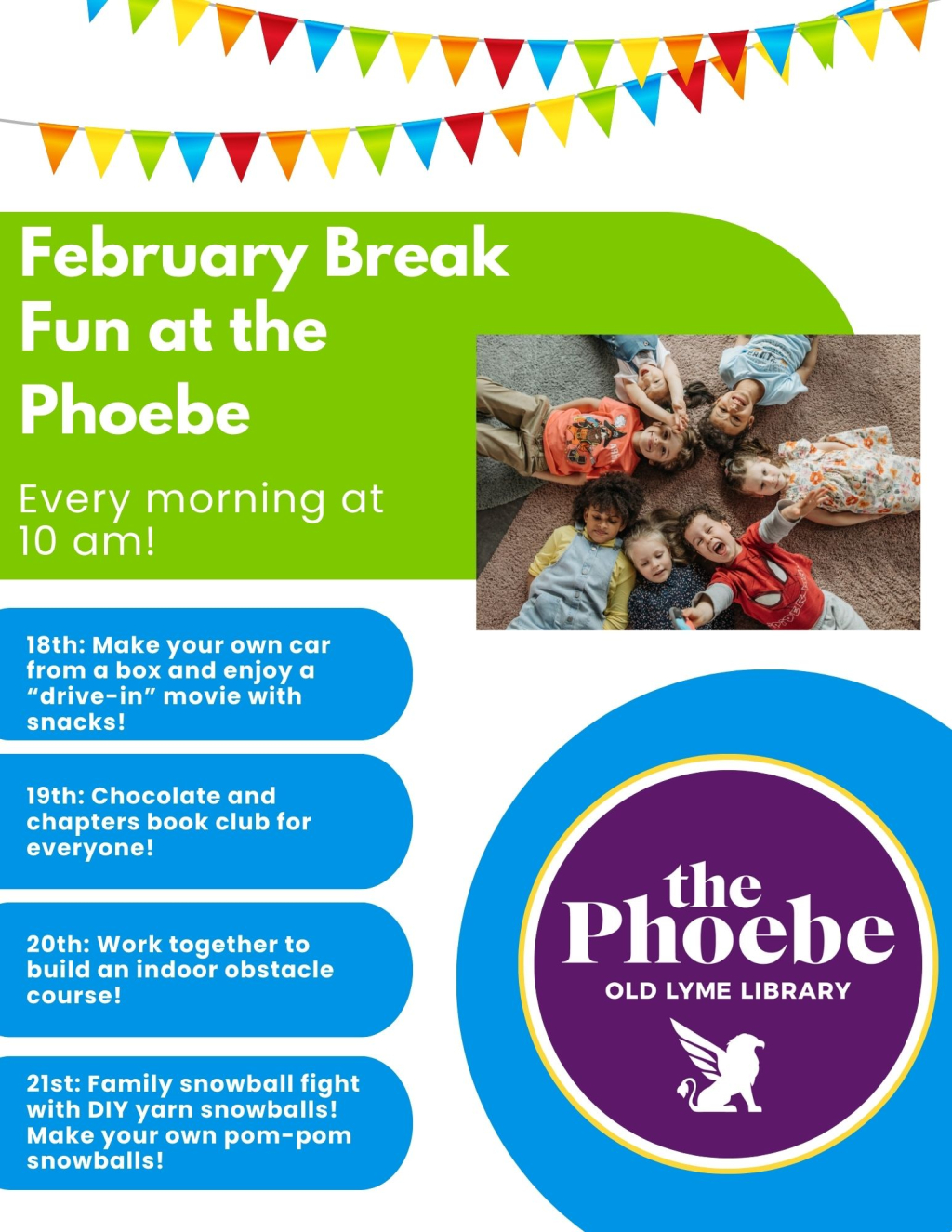 February Break Fun at the Phoebe

Every morning at 10 am!

18th: Make your own car from a box and enjoy a “drive-in” movie with snacks!

19th: Chocolate and chapters book club for everyone!

20th: Work together to build an indoor obstacle course!

21st: Family snowball fight with DIY yarn snowballs! Make your own pom-pom snowballs!

the Phoebe
OLD LYME LIBRARY